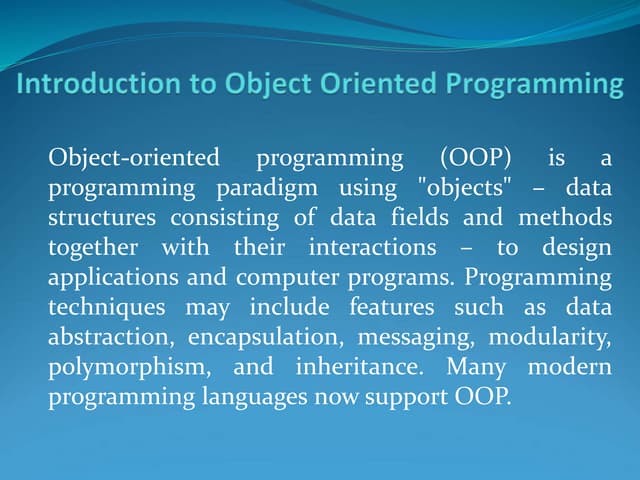 Introduction to Object Oriented Programming

Object-oriented programming (OOP) is a programming paradigm using "objects" – data structures consisting of data fields and methods together with their interactions – to design applications and computer programs. Programming techniques may include features such as data abstraction, encapsulation, messaging, modularity, polymorphism, and inheritance. Many modern programming languages now support OOP.